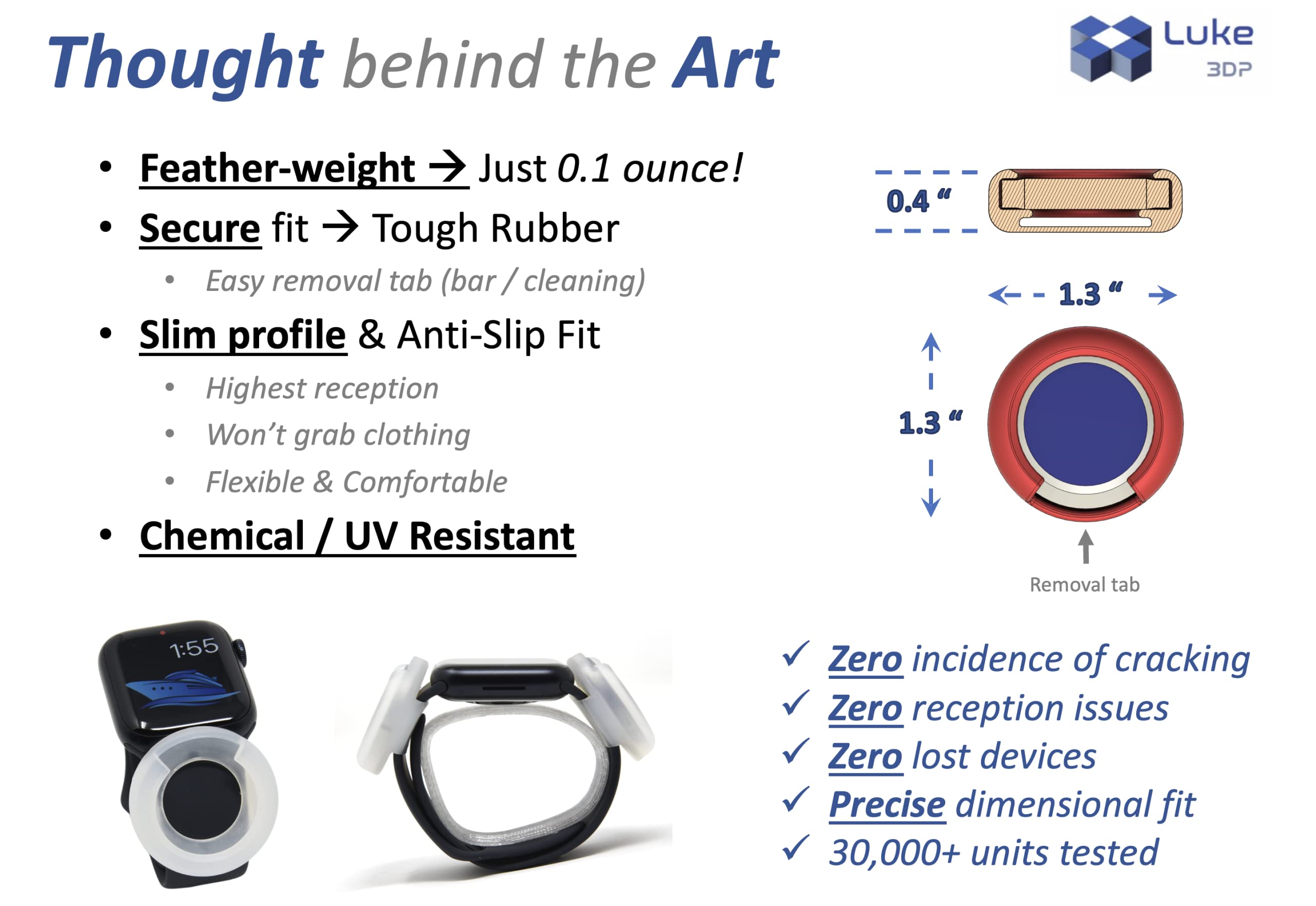 Thought behind the Art

Luke
3DP

• Feather-weight → Just 0.1 ounce!
• Secure fit → Tough Rubber
  • Easy removal tab (bar / cleaning)
• Slim profile & Anti-Slip Fit
  • Highest reception
  • Won't grab clothing
  • Flexible & Comfortable
• Chemical / UV Resistant

0.4 "

1.3 "

1.3 "

Removal tab

1:55

✓ Zero incidence of cracking
✓ Zero reception issues
✓ Zero lost devices
✓ Precise dimensional fit
✓ 30,000+ units tested